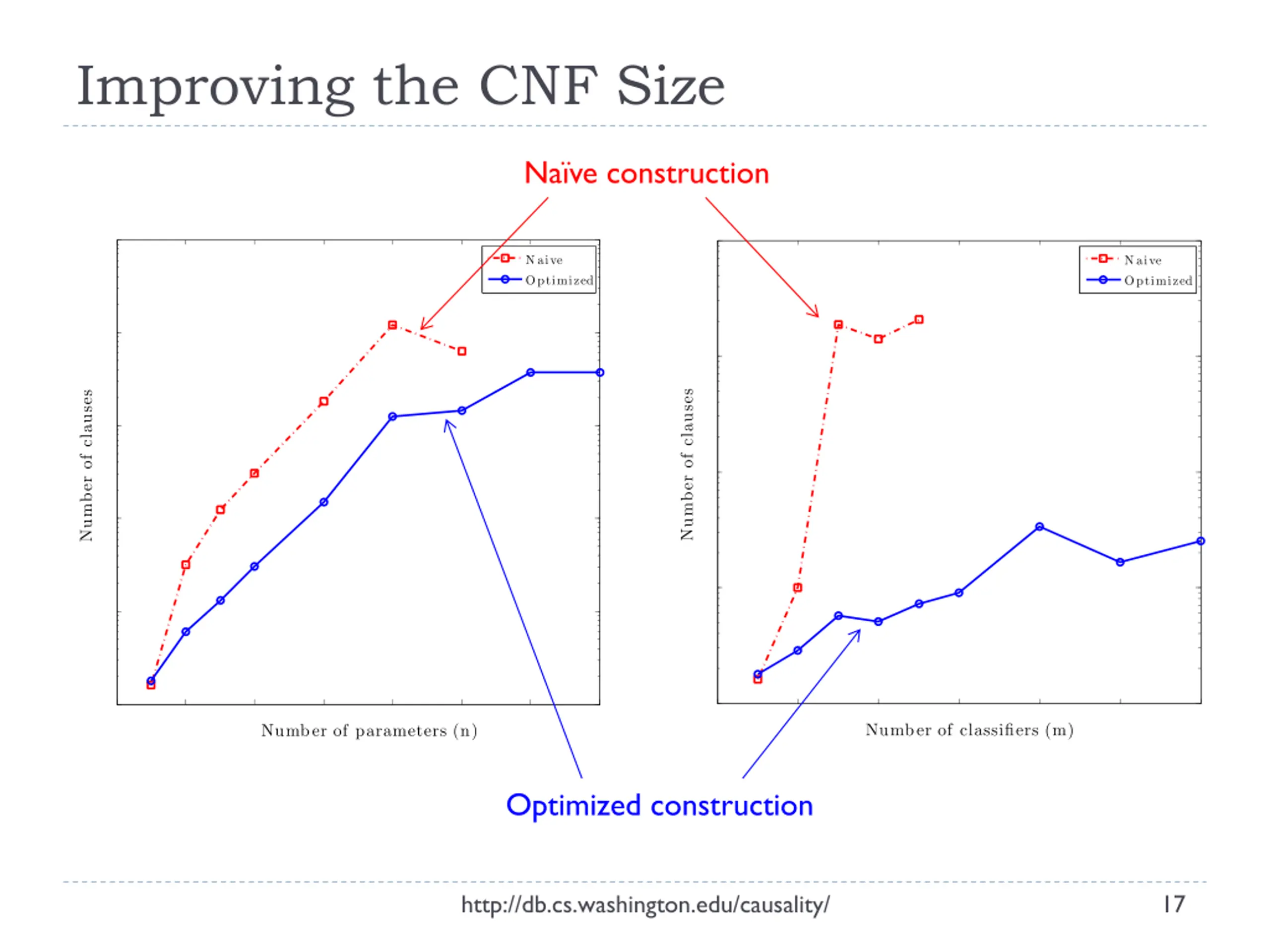 Improving the CNF Size

Naïve construction

Naive
Optimized

Number of clauses

Number of parameters (n)

Naive
Optimized

Number of clauses

Number of classifiers (m)

Optimized construction

http://db.cs.washington.edu/causality/

17